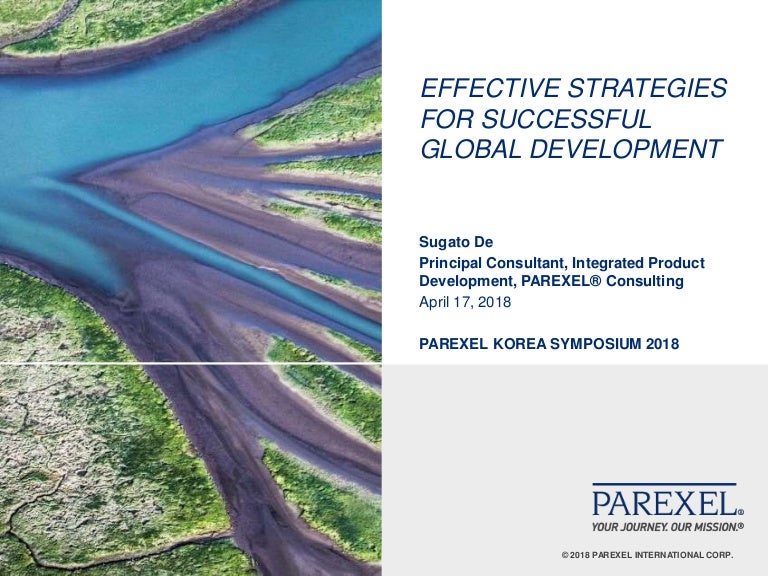 EFFECTIVE STRATEGIES FOR SUCCESSFUL GLOBAL DEVELOPMENT

Sugato De
Principal Consultant, Integrated Product Development, PAREXEL® Consulting
April 17, 2018

PAREXEL KOREA SYMPOSIUM 2018

PAREXEL®
YOUR JOURNEY. OUR MISSION.®

© 2018 PAREXEL INTERNATIONAL CORP.